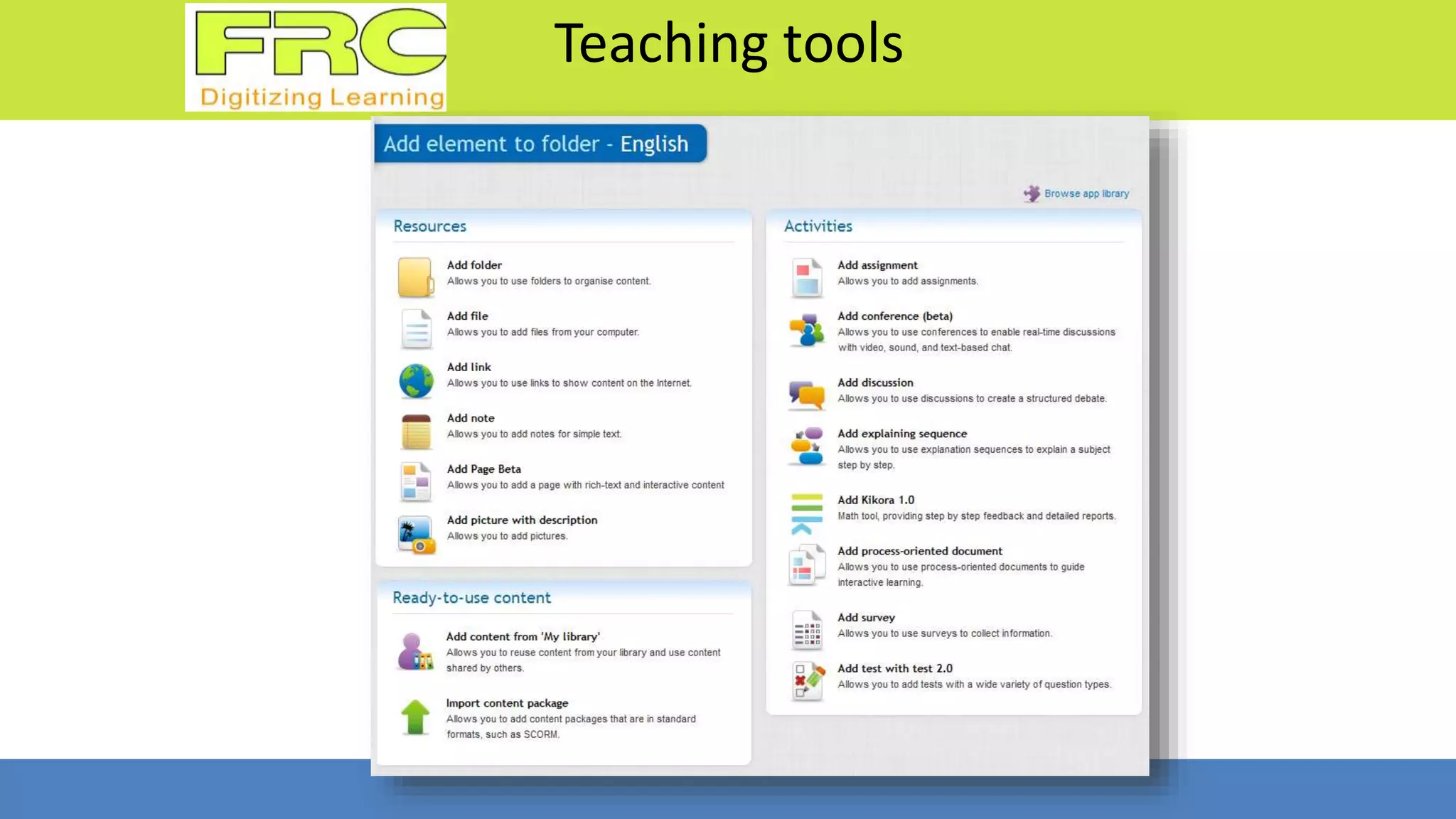 FRC
Digitizing Learning

Teaching tools

Add element to folder - English

Browse app library

Resources

Add folder
Allows you to use folders to organise content.

Add file
Allows you to add files from your computer.

Add link
Allows you to use links to show content on the Internet.

Add note
Allows you to add notes for simple text.

Add Page Beta
Allows you to add a page with rich-text and interactive content

Add picture with description
Allows you to add pictures.

Ready-to-use content

Add content from 'My library'
Allows you to reuse content from your library and use content shared by others.

Import content package
Allows you to add content packages that are in standard formats, such as SCORM.

Activities

Add assignment
Allows you to add assignments.

Add conference (beta)
Allows you to use conferences to enable real-time discussions with video, sound, and text-based chat.

Add discussion
Allows you to use discussions to create a structured debate.

Add explaining sequence
Allows you to use explanation sequences to explain a subject step by step.

Add Kikora 1.0
Math tool, providing step by step feedback and detailed reports.

Add process-oriented document
Allows you to use process-oriented documents to guide interactive learning.

Add survey
Allows you to use surveys to collect information.

Add test with test 2.0
Allows you to add tests with a wide variety of question types.